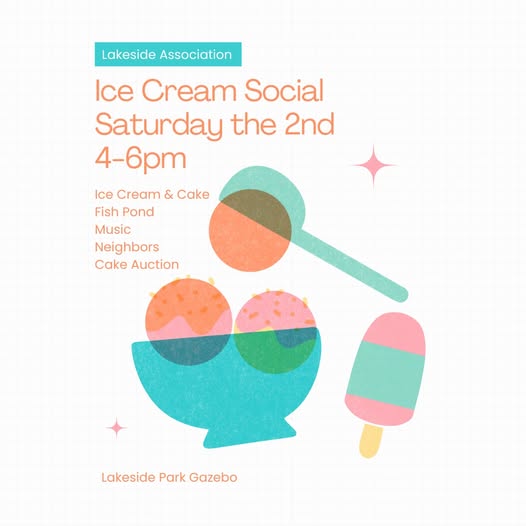 Lakeside Association

Ice Cream Social
Saturday the 2nd
4-6pm

Ice Cream & Cake
Fish Pond
Music
Neighbors
Cake Auction

Lakeside Park Gazebo